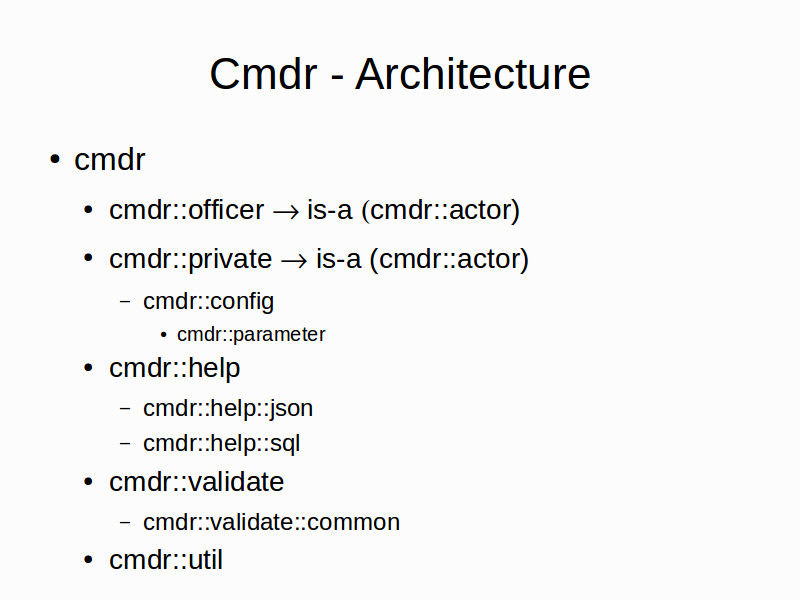 Cmdr - Architecture

• cmdr
  • cmdr::officer → is-a (cmdr::actor)
  • cmdr::private → is-a (cmdr::actor)
    – cmdr::config
      • cmdr::parameter
  • cmdr::help
    – cmdr::help::json
    – cmdr::help::sql
  • cmdr::validate
    – cmdr::validate::common
  • cmdr::util